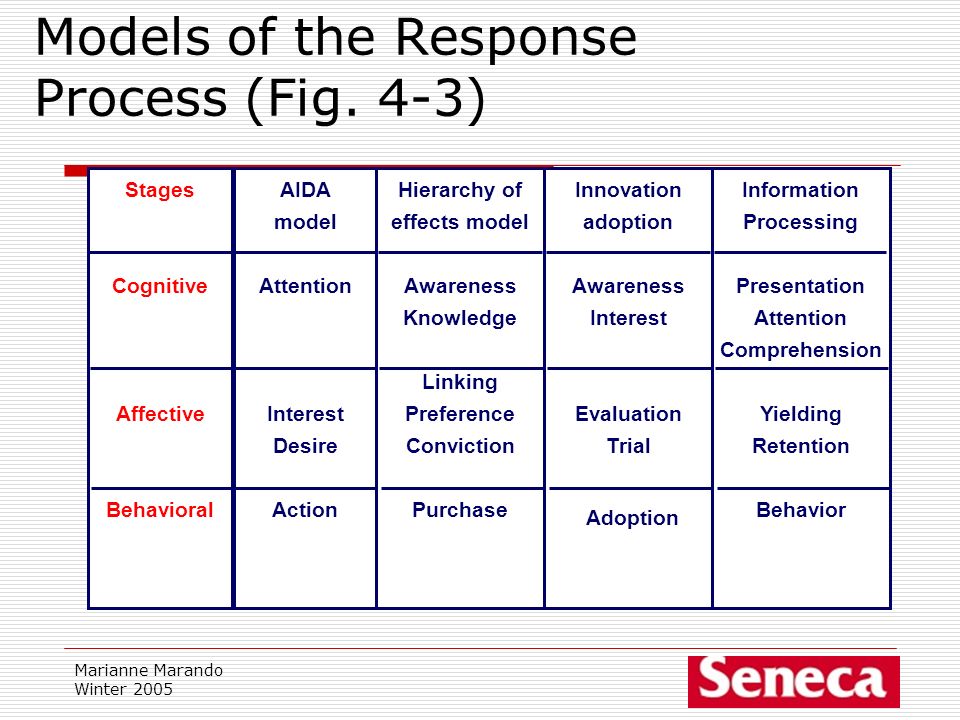 Models of the Response Process (Fig. 4-3)

| Stages | AIDA model | Hierarchy of effects model | Innovation adoption | Information Processing |
|---|---|---|---|---|
| Cognitive | Attention | Awareness Knowledge | Awareness Interest | Presentation Attention Comprehension |
| Affective | Interest Desire | Linking Preference Conviction | Evaluation Trial | Yielding Retention |
| Behavioral | Action | Purchase | Adoption | Behavior |

Marianne Marando
Winter 2005

Seneca